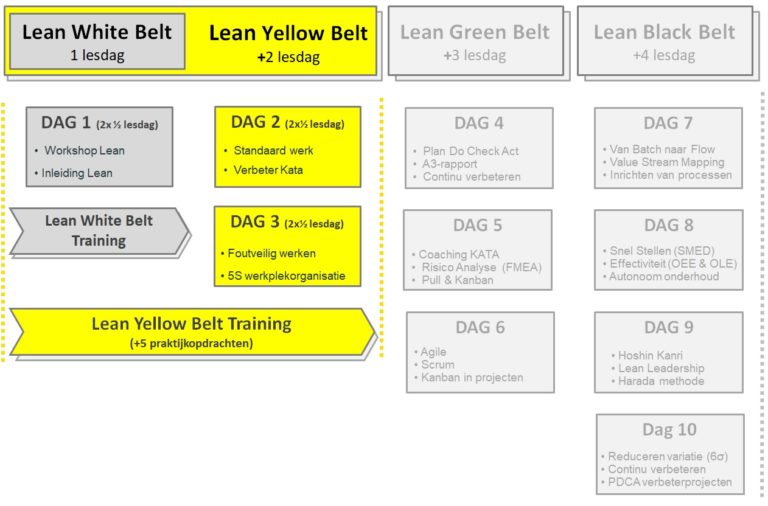 Lean White Belt
1 lesdag

Lean Yellow Belt
+2 lesdag

Lean Green Belt
+3 lesdag

Lean Black Belt
+4 lesdag

DAG 1 (2x ½ lesdag)
• Workshop Lean
• Inleiding Lean

Lean White Belt Training

DAG 2 (2x½ lesdag)
• Standaard werk
• Verbeter Kata

DAG 3 (2x½ lesdag)
• Foutveilig werken
• 5S werkplekorganisatie

Lean Yellow Belt Training
(+5 praktijkopdrachten)

DAG 4
• Plan Do Check Act
• A3-rapport
• Continu verbeteren

DAG 5
• Coaching KATA
• Risico Analyse (FMEA)
• Pull & Kanban

DAG 6
• Agile
• Scrum
• Kanban in projecten

DAG 7
• Van Batch naar Flow
• Value Stream Mapping
• Inrichten van processen

DAG 8
• Snel Stellen (SMED)
• Effectiviteit (OEE & OLE)
• Autonoom onderhoud

DAG 9
• Hoshin Kanri
• Lean Leadership
• Harada methode

Dag 10
• Reduceren variatie (6σ)
• Continu verbeteren
• PDCA verbeterprojecten